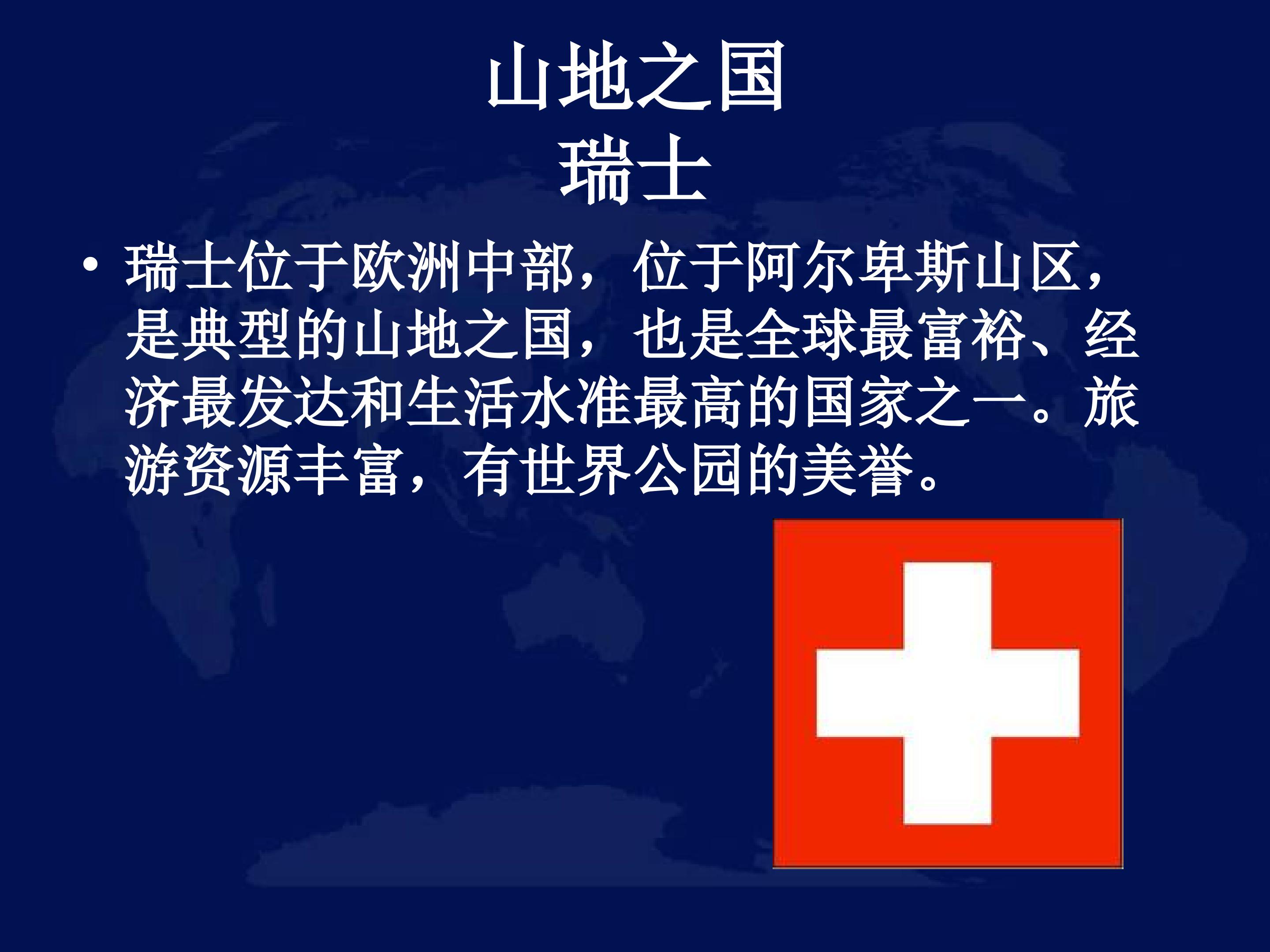 山地之国
瑞士

• 瑞士位于欧洲中部，位于阿尔卑斯山区，是典型的山地之国，也是全球最富裕、经济最发达和生活水准最高的国家之一。旅游资源丰富，有世界公园的美誉。